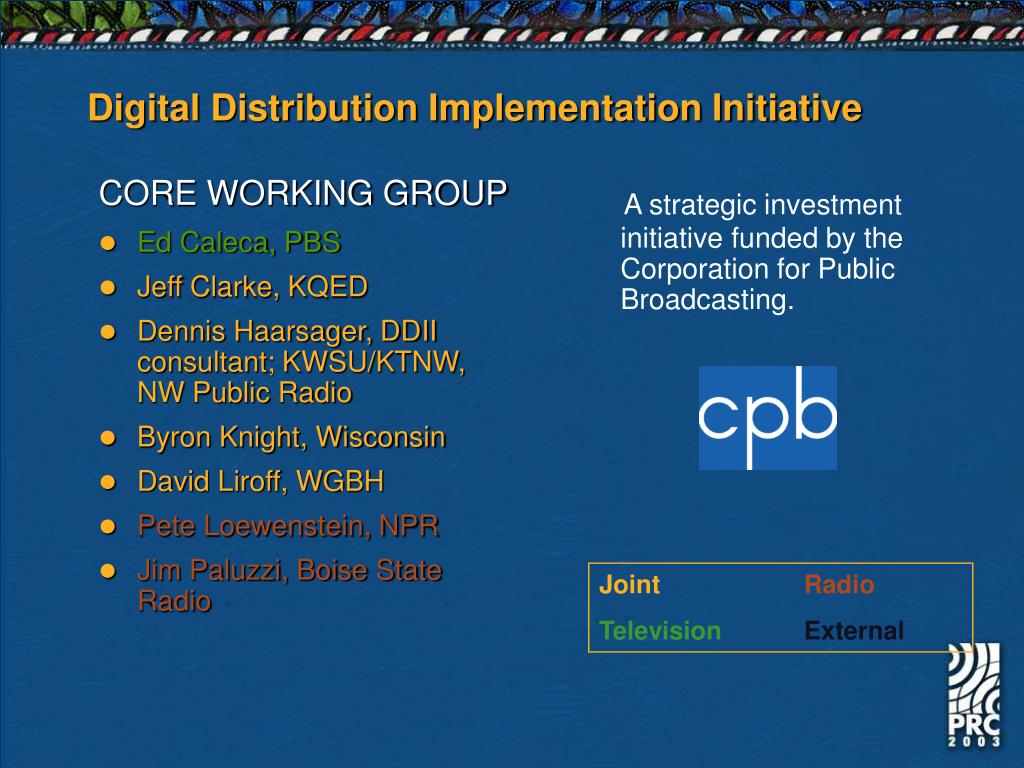 Digital Distribution Implementation Initiative

CORE WORKING GROUP

- Ed Caleca, PBS
- Jeff Clarke, KQED
- Dennis Haarsager, DDII consultant; KWSU/KTNW, NW Public Radio
- Byron Knight, Wisconsin
- David Liroff, WGBH
- Pete Loewenstein, NPR
- Jim Paluzzi, Boise State Radio

A strategic investment initiative funded by the Corporation for Public Broadcasting.

cpb

| Joint | Radio |
|---|---|
| Television | External |

PRC 2003